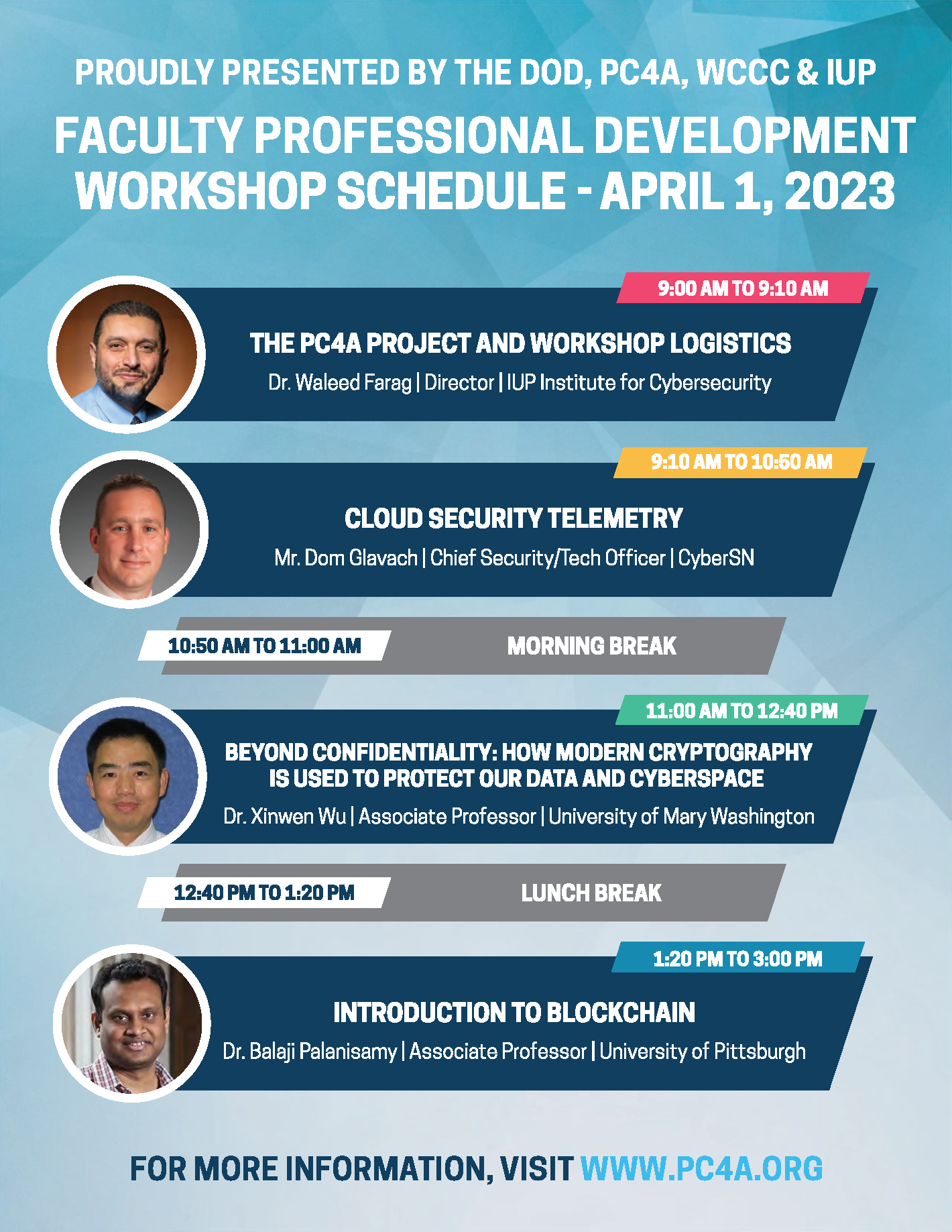 PROUDLY PRESENTED BY THE DOD, PC4A, WCCC & IUP

FACULTY PROFESSIONAL DEVELOPMENT WORKSHOP SCHEDULE - APRIL 1, 2023

9:00 AM TO 9:10 AM

THE PC4A PROJECT AND WORKSHOP LOGISTICS

Dr. Waleed Farag | Director | IUP Institute for Cybersecurity

9:10 AM TO 10:50 AM

CLOUD SECURITY TELEMETRY

Mr. Dom Glavach | Chief Security/Tech Officer | CyberSN

10:50 AM TO 11:00 AM

MORNING BREAK

11:00 AM TO 12:40 PM

BEYOND CONFIDENTIALITY: HOW MODERN CRYPTOGRAPHY IS USED TO PROTECT OUR DATA AND CYBERSPACE

Dr. Xinwen Wu | Associate Professor | University of Mary Washington

12:40 PM TO 1:20 PM

LUNCH BREAK

1:20 PM TO 3:00 PM

INTRODUCTION TO BLOCKCHAIN

Dr. Balaji Palanisamy | Associate Professor | University of Pittsburgh

FOR MORE INFORMATION, VISIT WWW.PC4A.ORG